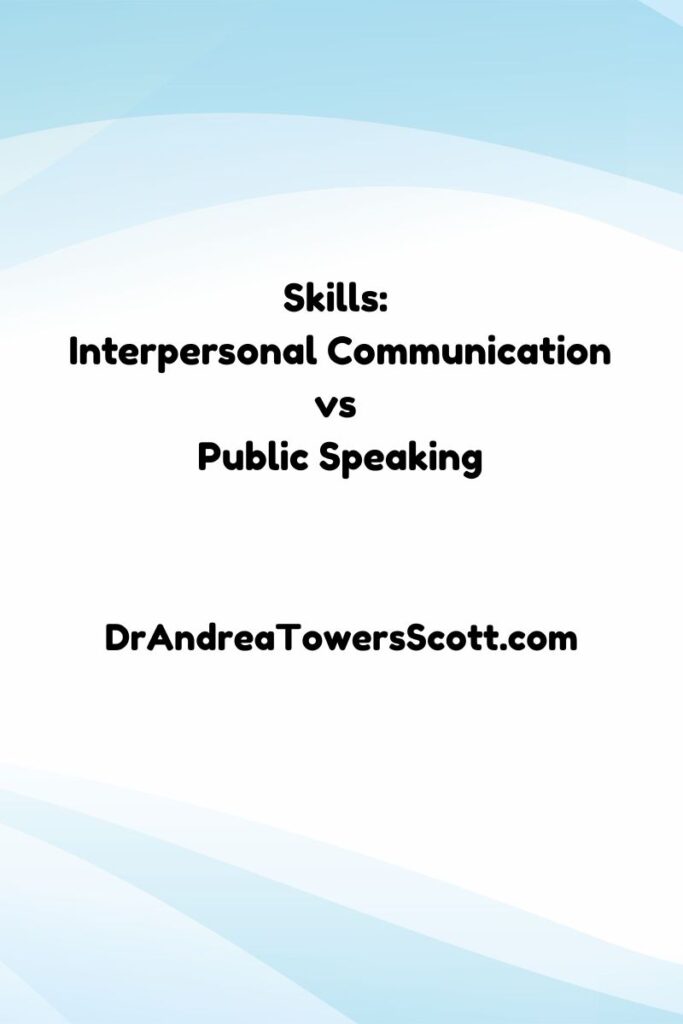 Skills:
Interpersonal Communication
vs
Public Speaking

DrAndreaTowersScott.com